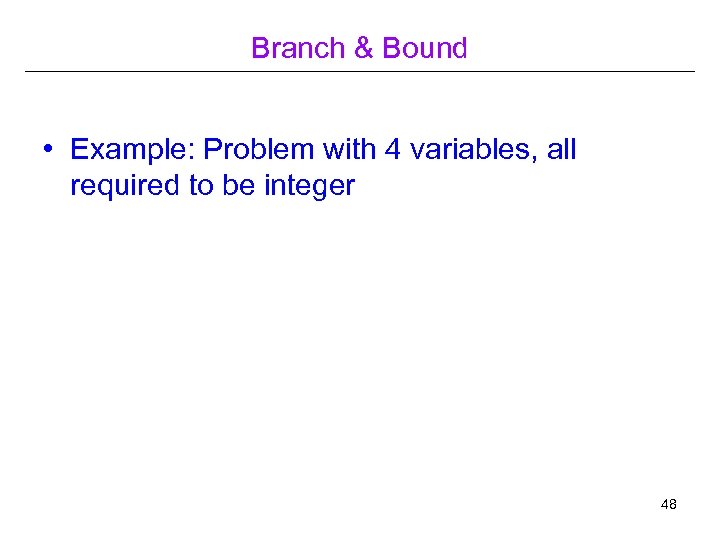 Branch & Bound

• Example: Problem with 4 variables, all required to be integer

48